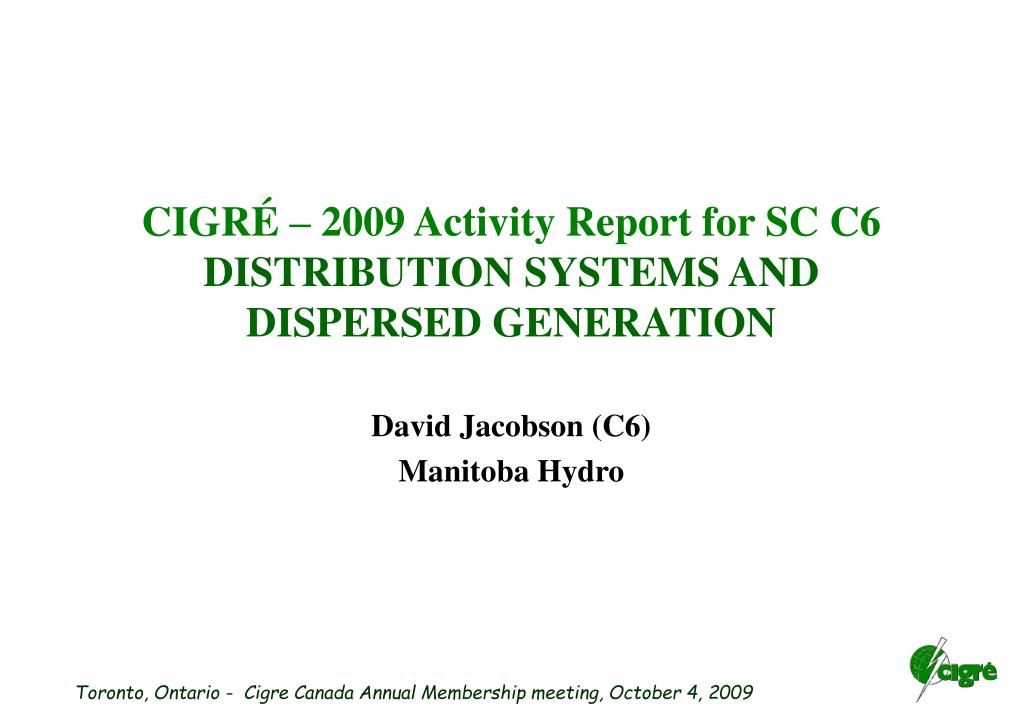 CIGRÉ – 2009 Activity Report for SC C6 DISTRIBUTION SYSTEMS AND DISPERSED GENERATION

David Jacobson (C6)
Manitoba Hydro

Toronto, Ontario - Cigre Canada Annual Membership meeting, October 4, 2009

cigré